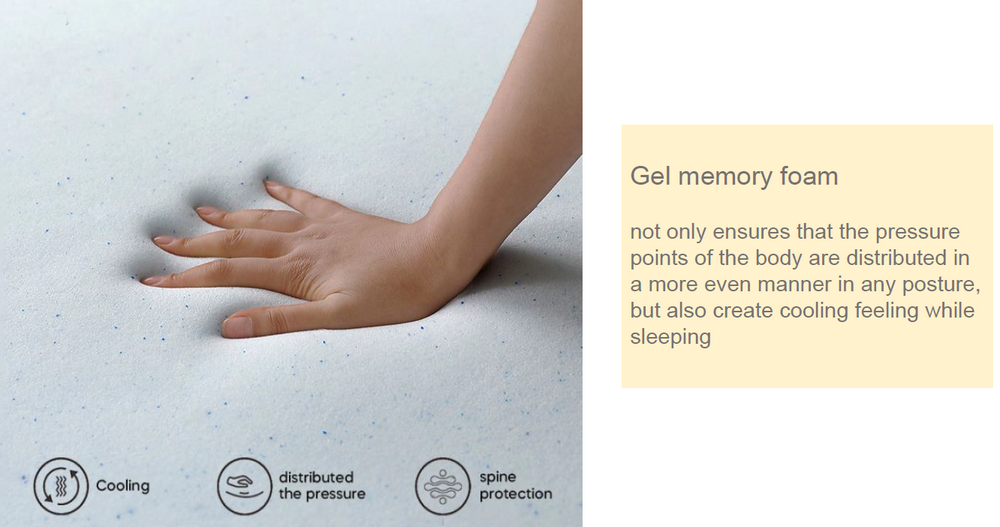 Cooling

distributed the pressure

spine protection

Gel memory foam

not only ensures that the pressure points of the body are distributed in a more even manner in any posture, but also create cooling feeling while sleeping